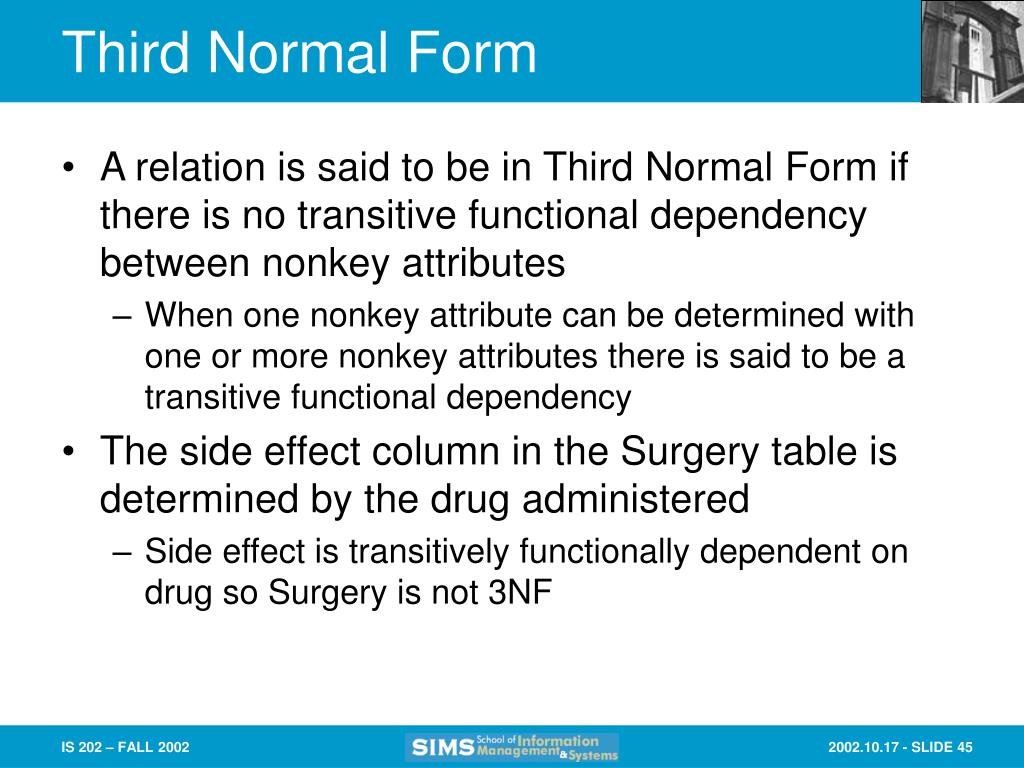 Third Normal Form

• A relation is said to be in Third Normal Form if there is no transitive functional dependency between nonkey attributes
– When one nonkey attribute can be determined with one or more nonkey attributes there is said to be a transitive functional dependency
• The side effect column in the Surgery table is determined by the drug administered
– Side effect is transitively functionally dependent on drug so Surgery is not 3NF

IS 202 – FALL 2002
SIMS School of Information Management & Systems
2002.10.17 - SLIDE 45